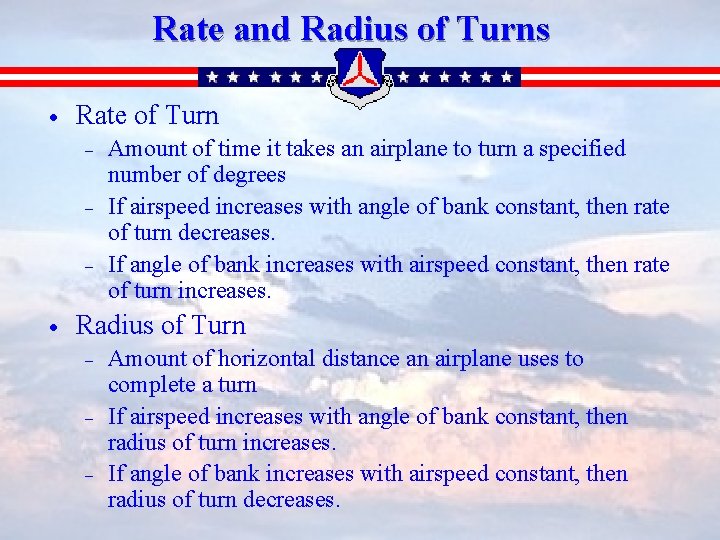 Rate and Radius of Turns

• Rate of Turn
  – Amount of time it takes an airplane to turn a specified number of degrees
  – If airspeed increases with angle of bank constant, then rate of turn decreases.
  – If angle of bank increases with airspeed constant, then rate of turn increases.

• Radius of Turn
  – Amount of horizontal distance an airplane uses to complete a turn
  – If airspeed increases with angle of bank constant, then radius of turn increases.
  – If angle of bank increases with airspeed constant, then radius of turn decreases.